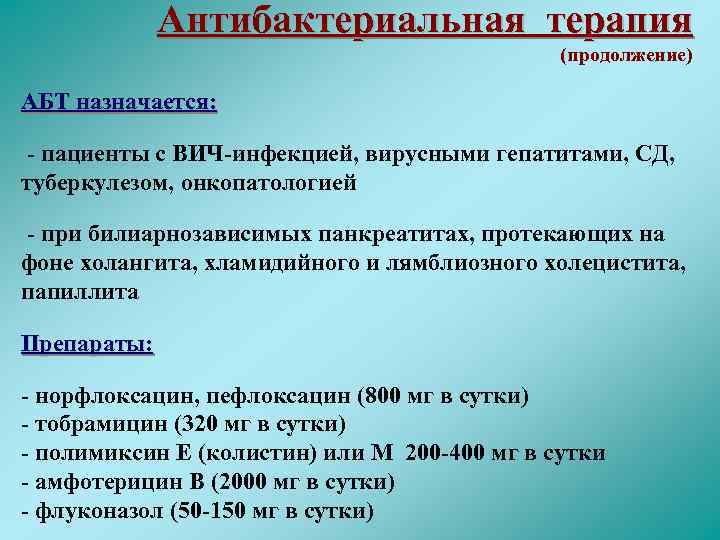 Антибактериальная терапия
(продолжение)

АБТ назначается:

- пациенты с ВИЧ-инфекцией, вирусными гепатитами, СД, туберкулезом, онкопатологией

- при билиарнозависимых панкреатитах, протекающих на фоне холангита, хламидийного и лямблиозного холецистита, папиллита

Препараты:

- норфлоксацин, пефлоксацин (800 мг в сутки)
- тобрамицин (320 мг в сутки)
- полимиксин Е (колистин) или М 200-400 мг в сутки
- амфотерицин В (2000 мг в сутки)
- флуконазол (50-150 мг в сутки)